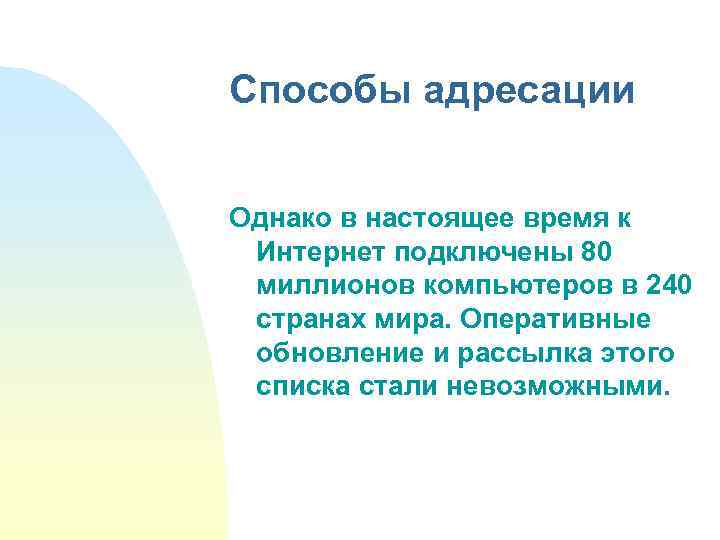 Способы адресации

Однако в настоящее время к Интернет подключены 80 миллионов компьютеров в 240 странах мира. Оперативные обновление и рассылка этого списка стали невозможными.